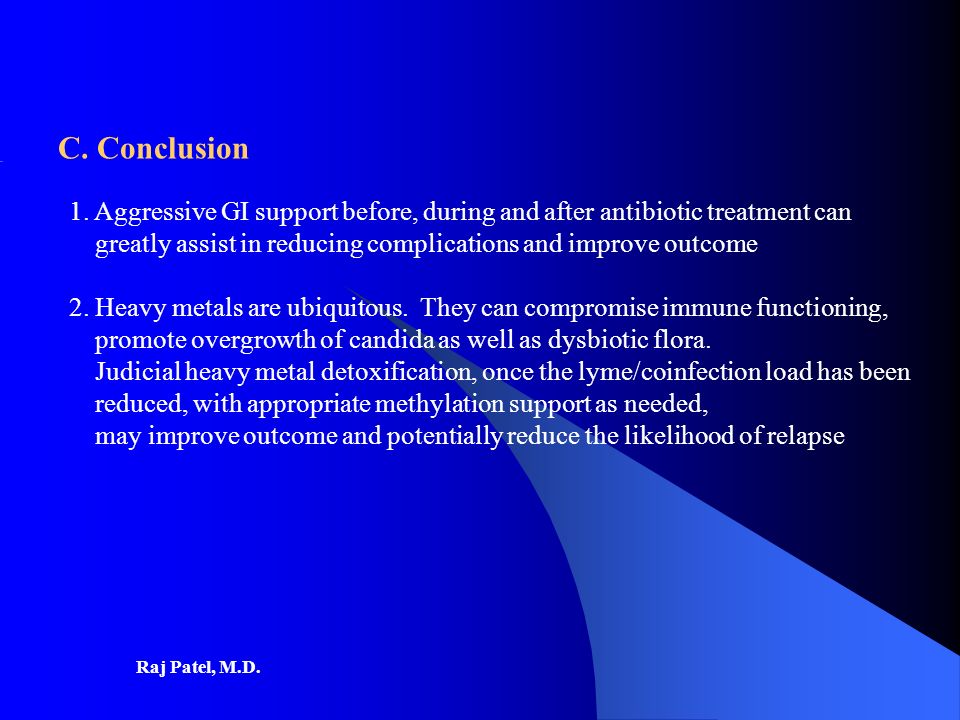 C. Conclusion

1. Aggressive GI support before, during and after antibiotic treatment can greatly assist in reducing complications and improve outcome

2. Heavy metals are ubiquitous. They can compromise immune functioning, promote overgrowth of candida as well as dysbiotic flora.
Judicial heavy metal detoxification, once the lyme/coinfection load has been reduced, with appropriate methylation support as needed,
may improve outcome and potentially reduce the likelihood of relapse

Raj Patel, M.D.